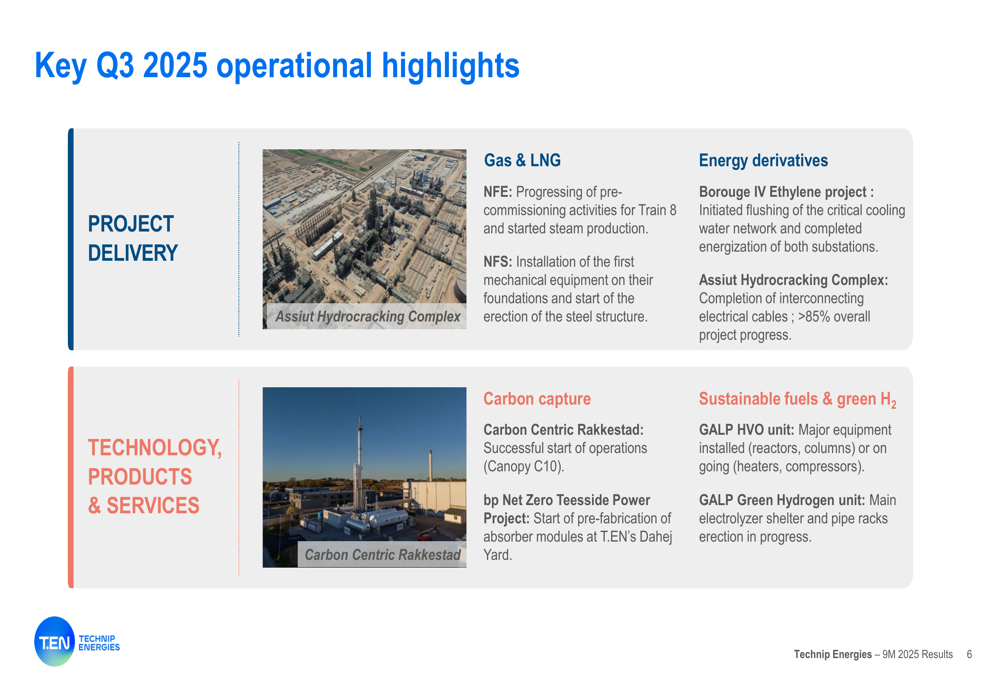 Key Q3 2025 operational highlights

PROJECT DELIVERY

Assiut Hydrocracking Complex

Gas & LNG

NFE: Progressing of pre-commissioning activities for Train 8 and started steam production.

NFS: Installation of the first mechanical equipment on their foundations and start of the erection of the steel structure.

Energy derivatives

Borouge IV Ethylene project : Initiated flushing of the critical cooling water network and completed energization of both substations.

Assiut Hydrocracking Complex: Completion of interconnecting electrical cables ; >85% overall project progress.

TECHNOLOGY, PRODUCTS & SERVICES

Carbon Centric Rakkestad

Carbon capture

Carbon Centric Rakkestad: Successful start of operations (Canopy C10).

bp Net Zero Teesside Power Project: Start of pre-fabrication of absorber modules at T.EN's Dahej Yard.

Sustainable fuels & green $H_2$

GALP HVO unit: Major equipment installed (reactors, columns) or on going (heaters, compressors).

GALP Green Hydrogen unit: Main electrolyzer shelter and pipe racks erection in progress.

T.EN TECHNIP ENERGIES

Technip Energies – 9M 2025 Results 6